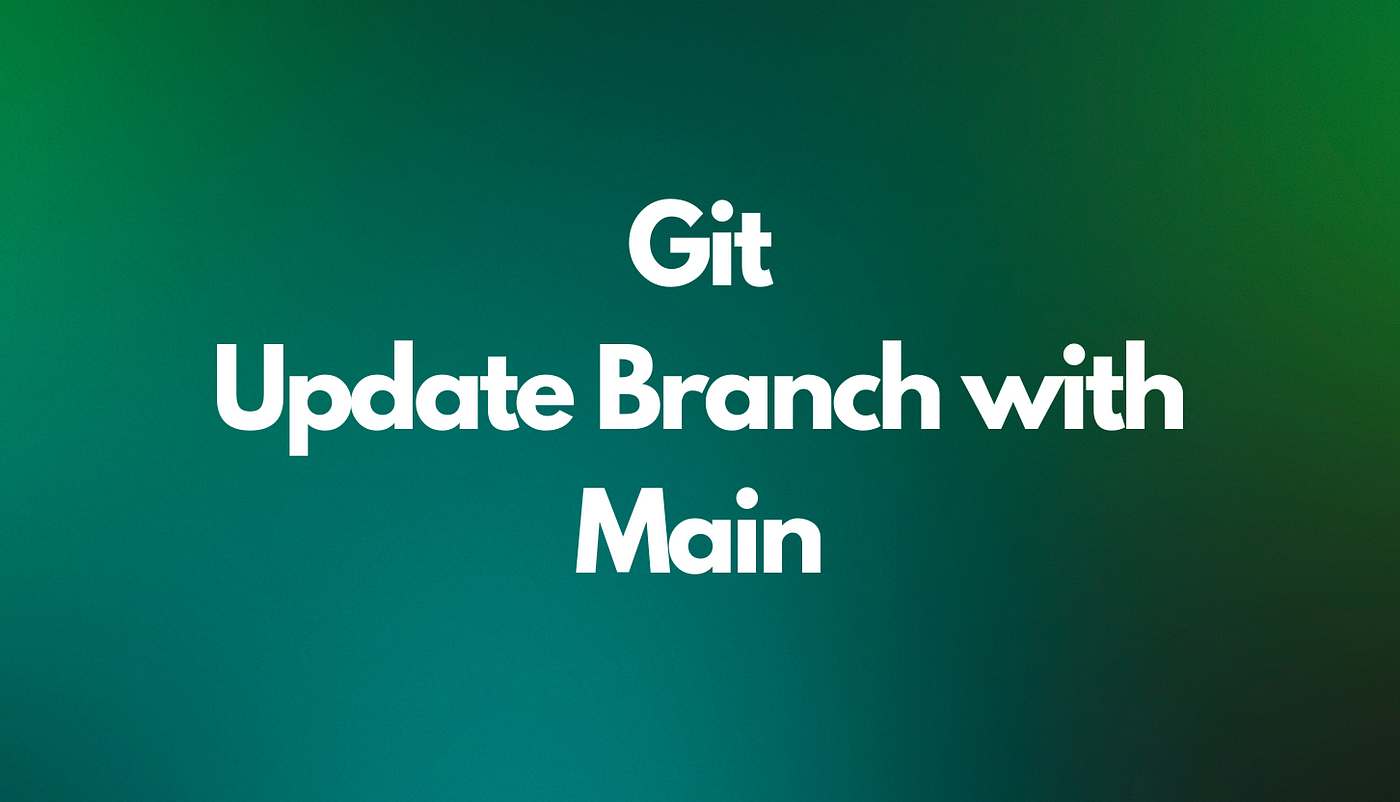 Git
Update Branch with
Main